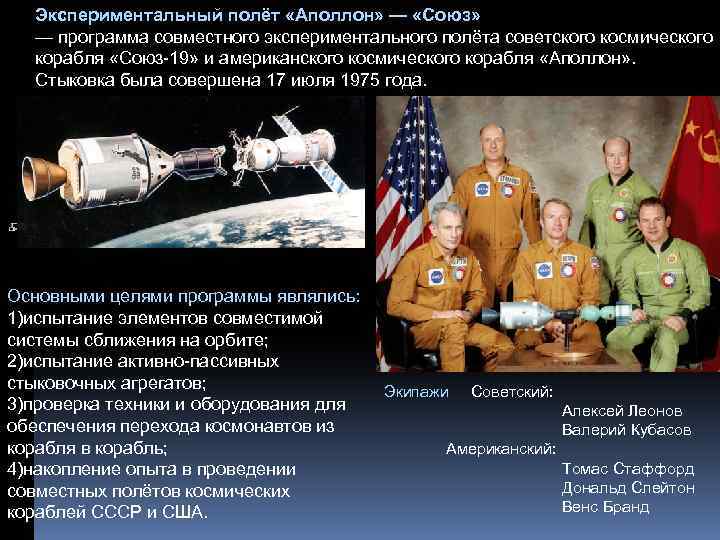 Экспериментальный полёт «Аполлон» — «Союз» — программа совместного экспериментального полёта советского космического корабля «Союз-19» и американского космического корабля «Аполлон». Стыковка была совершена 17 июля 1975 года.

Основными целями программы являлись:
1)испытание элементов совместимой системы сближения на орбите;
2)испытание активно-пассивных стыковочных агрегатов;
3)проверка техники и оборудования для обеспечения перехода космонавтов из корабля в корабль;
4)накопление опыта в проведении совместных полётов космических кораблей СССР и США.

Экипажи Советский:
Алексей Леонов
Валерий Кубасов
Американский:
Томас Стаффорд
Дональд Слейтон
Венс Бранд